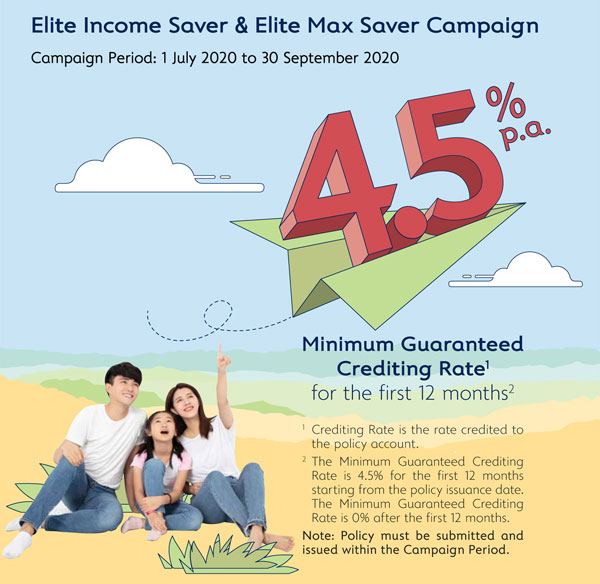 Elite Income Saver & Elite Max Saver Campaign

Campaign Period: 1 July 2020 to 30 September 2020

4.5 % p.a.

Minimum Guaranteed Crediting Rate$^1$ for the first 12 months$^2$

$^1$ Crediting Rate is the rate credited to the policy account.

$^2$ The Minimum Guaranteed Crediting Rate is 4.5% for the first 12 months starting from the policy issuance date. The Minimum Guaranteed Crediting Rate is 0% after the first 12 months.

Note: Policy must be submitted and issued within the Campaign Period.